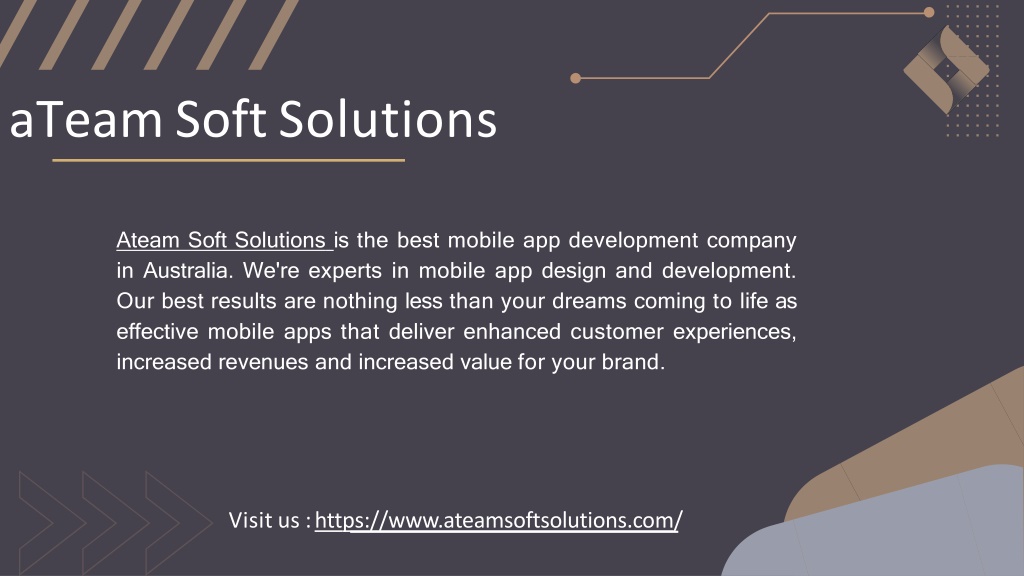 aTeam Soft Solutions

Ateam Soft Solutions is the best mobile app development company in Australia. We're experts in mobile app design and development. Our best results are nothing less than your dreams coming to life as effective mobile apps that deliver enhanced customer experiences, increased revenues and increased value for your brand.

Visit us : https://www.ateamsoftsolutions.com/